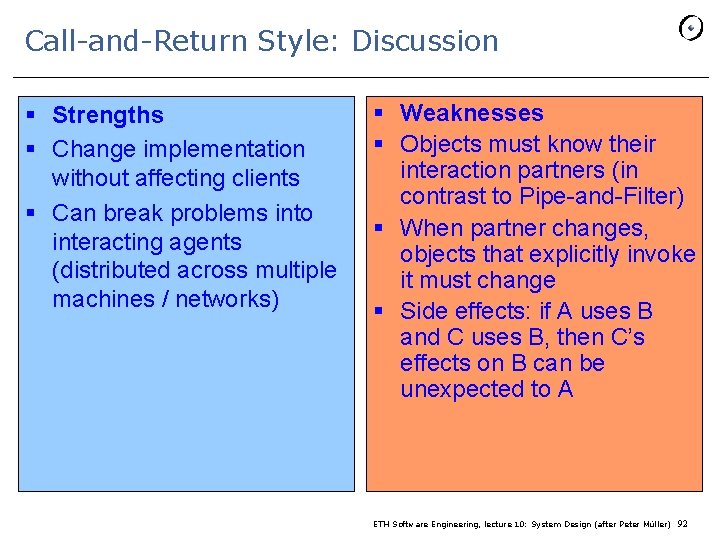 Call-and-Return Style: Discussion

▪ Strengths
▪ Change implementation without affecting clients
▪ Can break problems into interacting agents (distributed across multiple machines / networks)

▪ Weaknesses
▪ Objects must know their interaction partners (in contrast to Pipe-and-Filter)
▪ When partner changes, objects that explicitly invoke it must change
▪ Side effects: if A uses B and C uses B, then C's effects on B can be unexpected to A

ETH Software Engineering, lecture 10: System Design (after Peter Müller) 92